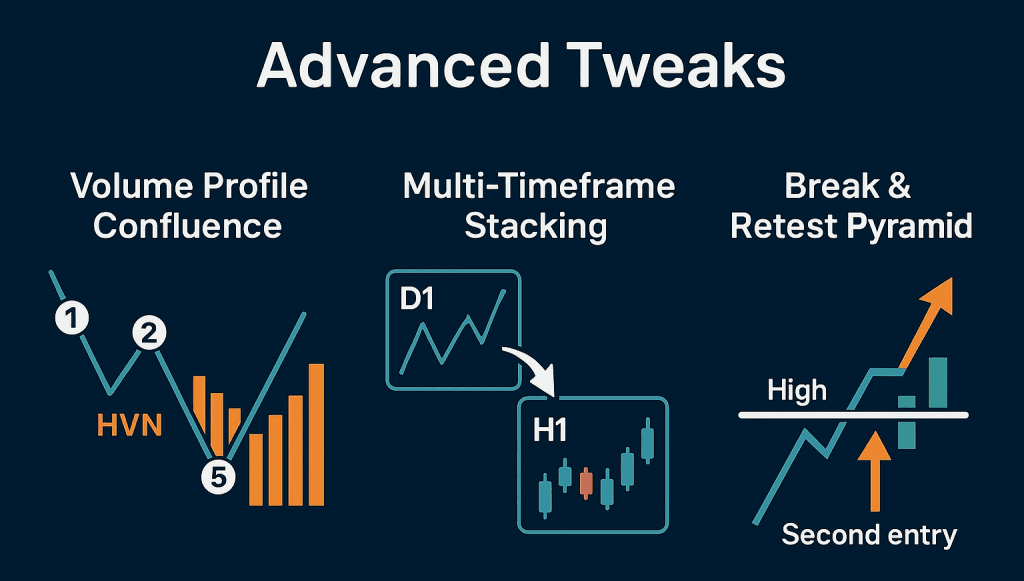 Advanced Tweaks

Volume Profile Confluence

1
2
HVN
5

Multi-Timeframe Stacking

D1
H1

Break & Retest Pyramid

High
Second entry